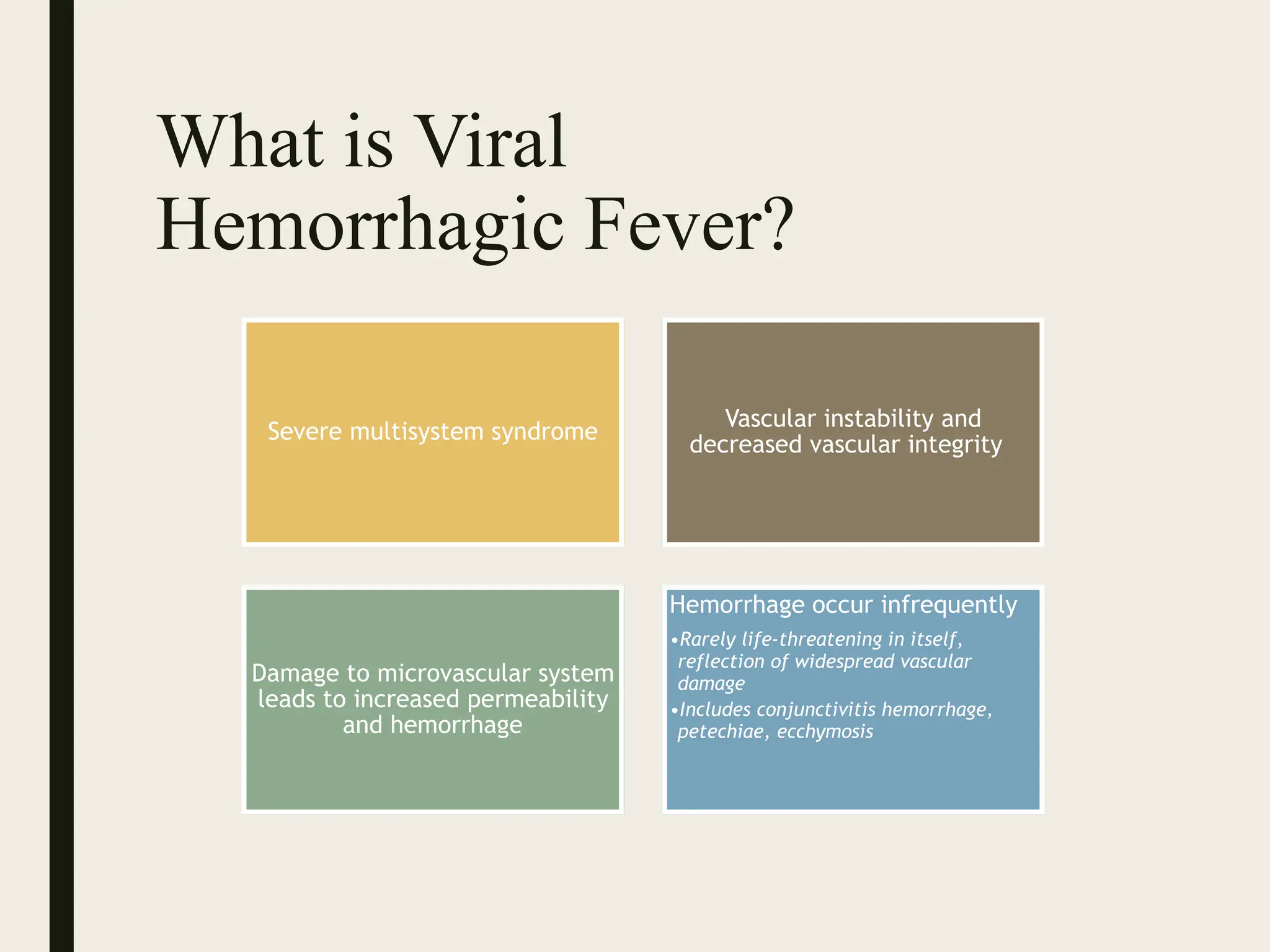 What is Viral Hemorrhagic Fever?

Severe multisystem syndrome

Vascular instability and decreased vascular integrity

Damage to microvascular system leads to increased permeability and hemorrhage

Hemorrhage occur infrequently

•Rarely life-threatening in itself, reflection of widespread vascular damage

•Includes conjunctivitis hemorrhage, petechiae, ecchymosis